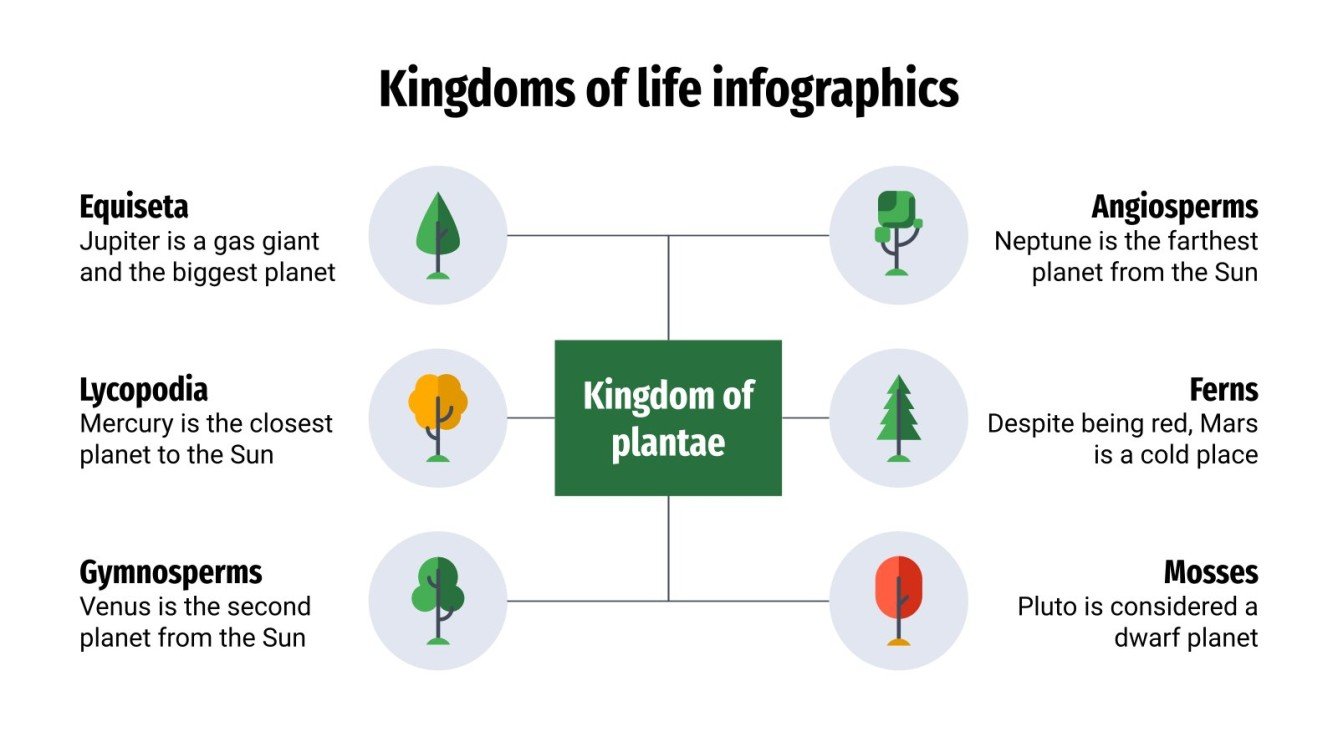 Kingdoms of life infographics

Equiseta
Jupiter is a gas giant and the biggest planet

Lycopodia
Mercury is the closest planet to the Sun

Gymnosperms
Venus is the second planet from the Sun

Kingdom of plantae

Angiosperms
Neptune is the farthest planet from the Sun

Ferns
Despite being red, Mars is a cold place

Mosses
Pluto is considered a dwarf planet